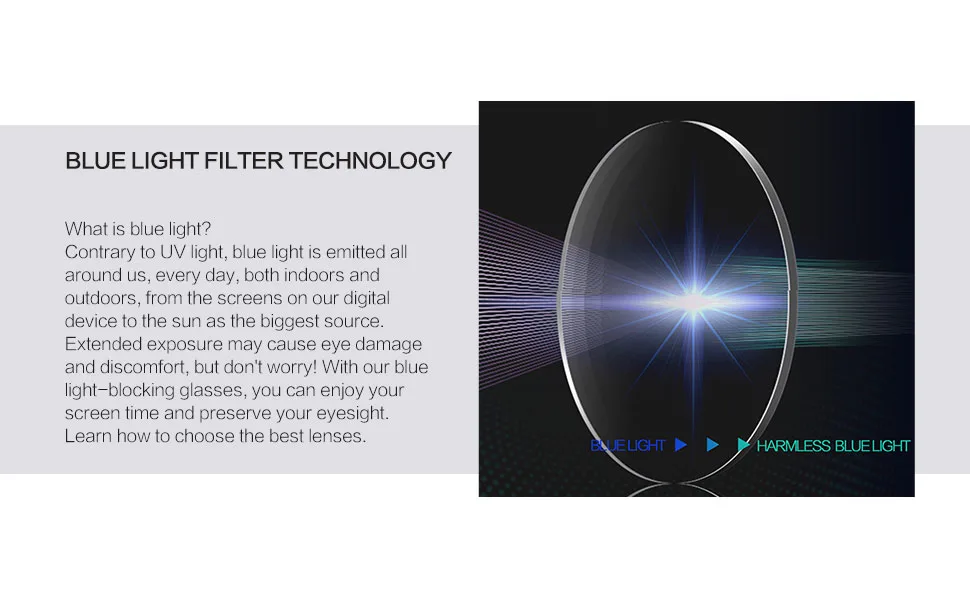 BLUE LIGHT FILTER TECHNOLOGY

What is blue light?
Contrary to UV light, blue light is emitted all around us, every day, both indoors and outdoors, from the screens on our digital device to the sun as the biggest source. Extended exposure may cause eye damage and discomfort, but don't worry! With our blue light-blocking glasses, you can enjoy your screen time and preserve your eyesight. Learn how to choose the best lenses.

BLUE LIGHT ▶ ▶ ▶ HARMLESS BLUE LIGHT